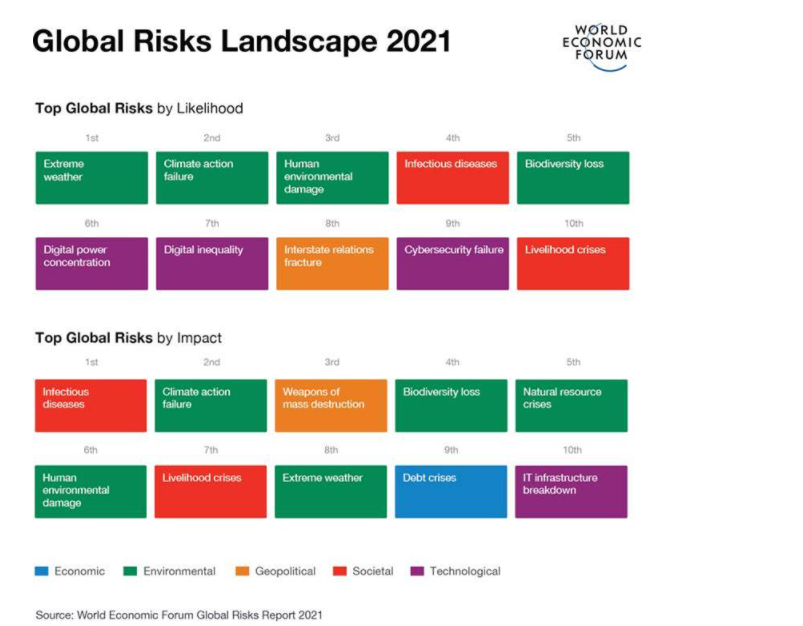 Global Risks Landscape 2021

WORLD ECONOMIC FORUM

Top Global Risks by Likelihood

1st
Extreme weather

2nd
Climate action failure

3rd
Human environmental damage

4th
Infectious diseases

5th
Biodiversity loss

6th
Digital power concentration

7th
Digital inequality

8th
Interstate relations fracture

9th
Cybersecurity failure

10th
Livelihood crises

Top Global Risks by Impact

1st
Infectious diseases

2nd
Climate action failure

3rd
Weapons of mass destruction

4th
Biodiversity loss

5th
Natural resource crises

6th
Human environmental damage

7th
Livelihood crises

8th
Extreme weather

9th
Debt crises

10th
IT infrastructure breakdown

Economic Environmental Geopolitical Societal Technological

Source: World Economic Forum Global Risks Report 2021